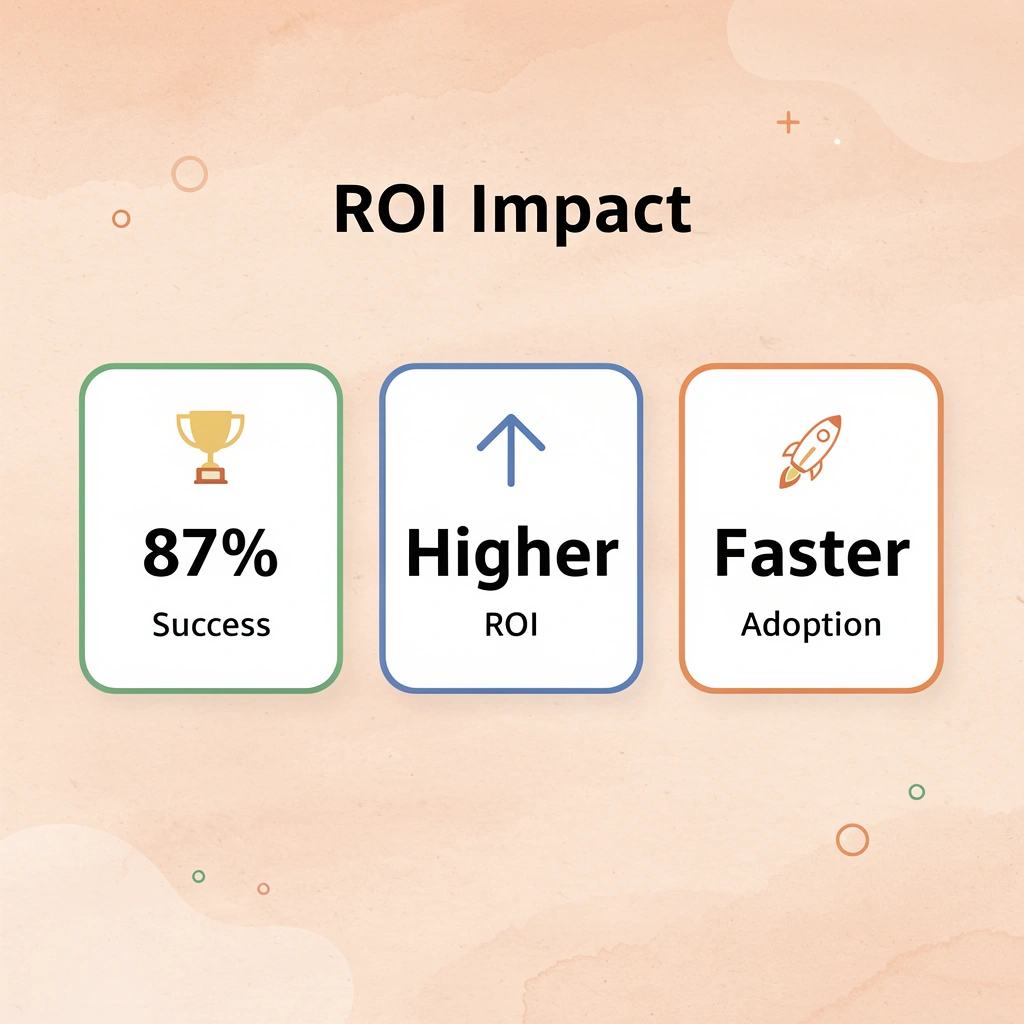 ROI Impact

87%
Success

Higher
ROI

Faster
Adoption